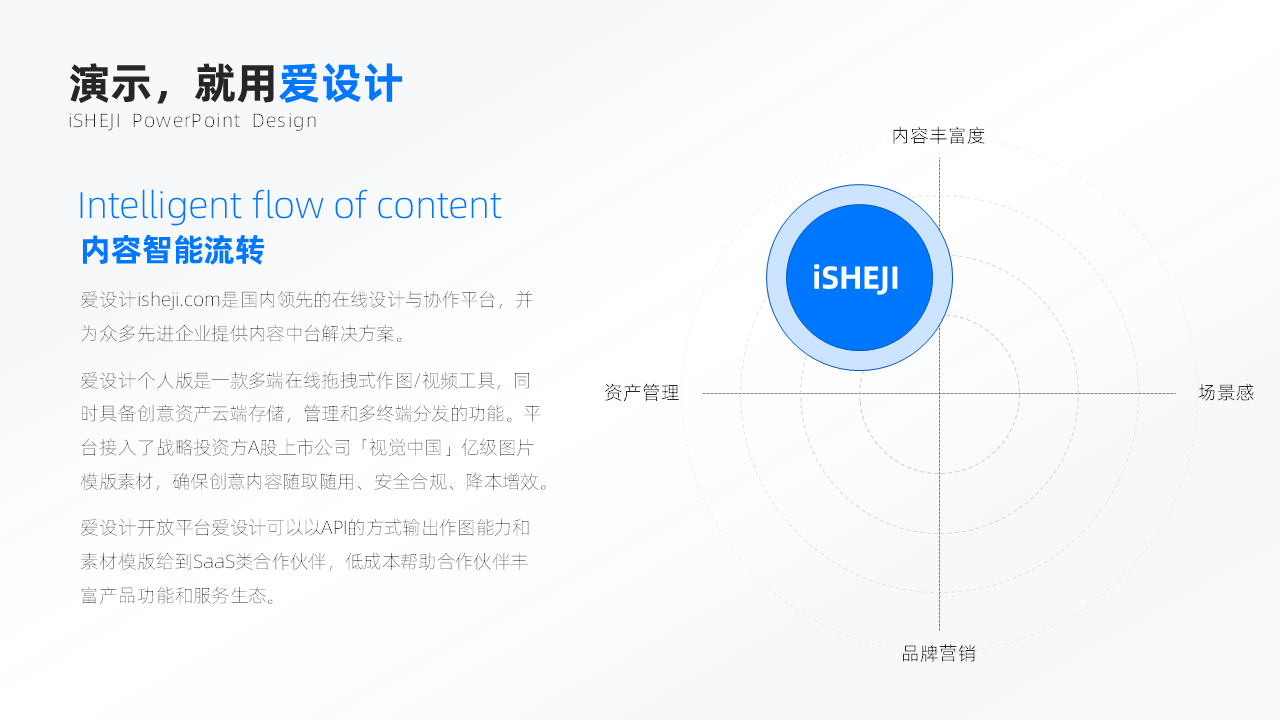 演示，就用爱设计
iSHEJI PowerPoint Design

Intelligent flow of content
内容智能流转

爱设计isheji.com是国内领先的在线设计与协作平台，并为众多先进企业提供内容中台解决方案。

爱设计个人版是一款多端在线拖拽式作图/视频工具，同时具备创意资产云端存储，管理和多终端分发的功能。平台接入了战略投资方A股上市公司「视觉中国」亿级图片模版素材，确保创意内容随取随用、安全合规、降本增效。

爱设计开放平台爱设计可以以API的方式输出作图能力和素材模版给到SaaS类合作伙伴，低成本帮助合作伙伴丰富产品功能和服务生态。

内容丰富度
iSHEJI
资产管理
场景感
品牌营销